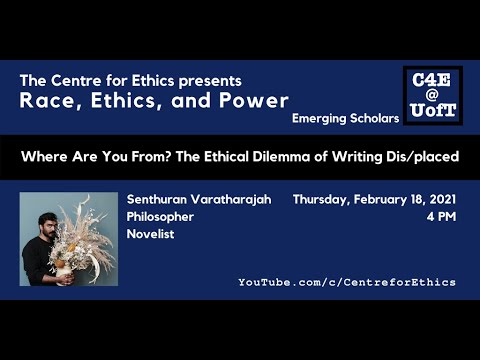 The Centre for Ethics presents
Race, Ethics, and Power
Emerging Scholars

C4E
@
UofT

Where Are You From? The Ethical Dilemma of Writing Dis/placed

Senthuran Varatharajah
Philosopher
Novelist

Thursday, February 18, 2021
4 PM

YouTube.com/c/CentreforEthics